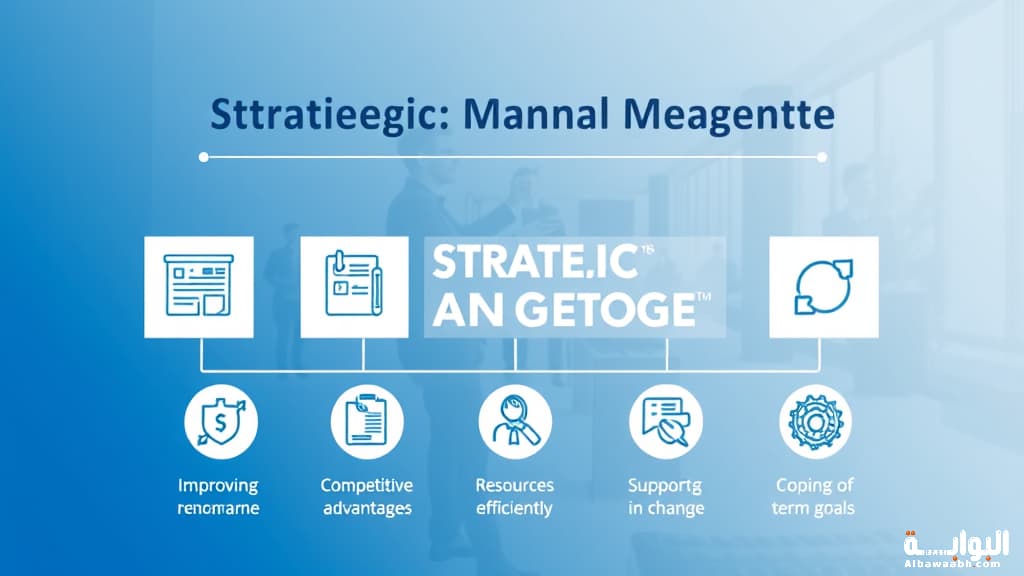 Sttratieegic: Mannal Meagentte

STRATE.IC™
AN GETOGE™

Improving renomarne

Competitive advantages

Resources efficiently

Supportg in change

Coping of term goals

البوابة
Albawaabh.com